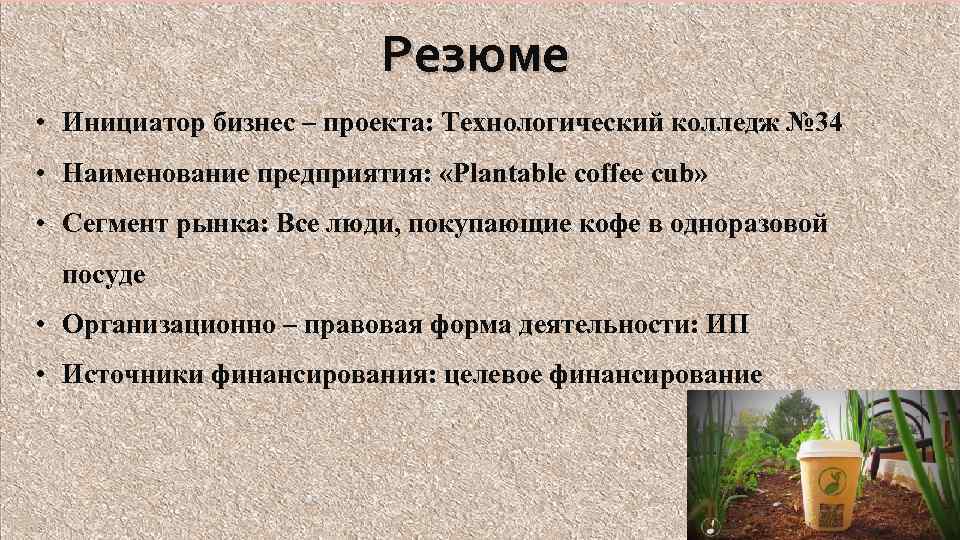 Резюме

• Инициатор бизнес – проекта: Технологический колледж №34
• Наименование предприятия: «Plantable coffee cub»
• Сегмент рынка: Все люди, покупающие кофе в одноразовой посуде
• Организационно – правовая форма деятельности: ИП
• Источники финансирования: целевое финансирование